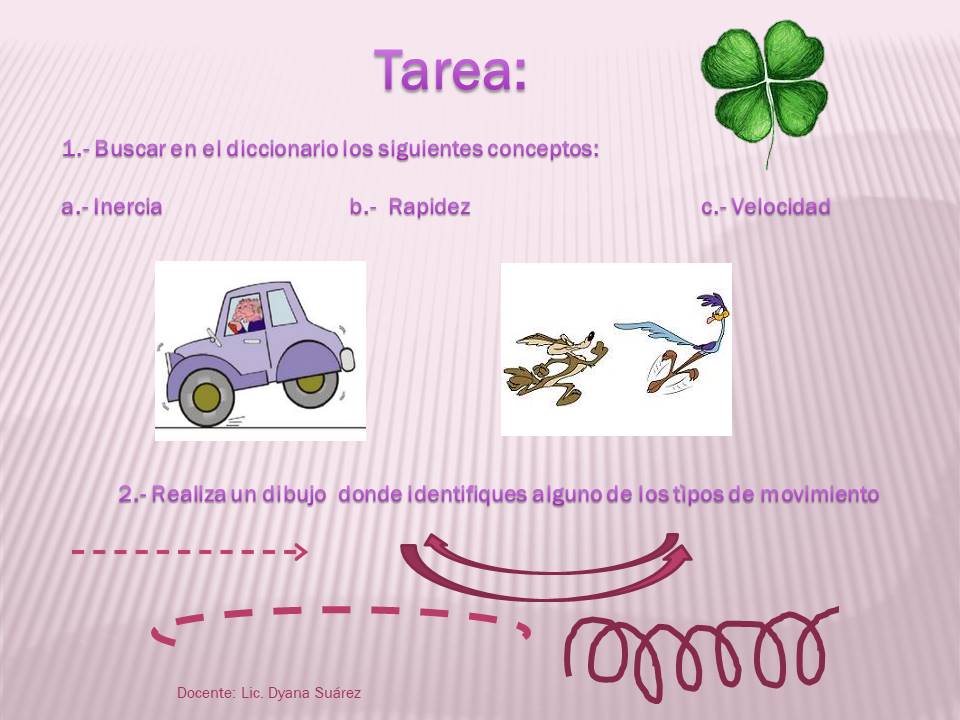 Tarea:

1.- Buscar en el diccionario los siguientes conceptos:

a.- Inercia

b.- Rapidez

c.- Velocidad

2.- Realiza un dibujo donde identifiques alguno de los tipos de movimiento

Docente: Lic. Dyana Suárez